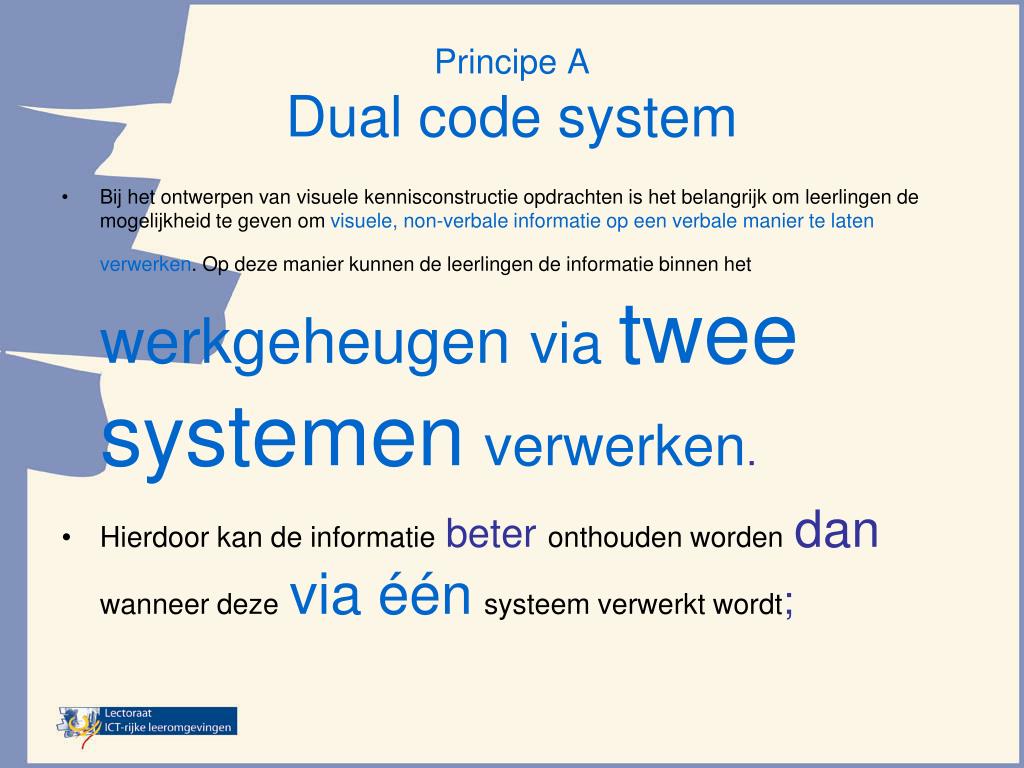 Principe A
Dual code system

• Bij het ontwerpen van visuele kennisconstructie opdrachten is het belangrijk om leerlingen de mogelijkheid te geven om visuele, non-verbale informatie op een verbale manier te laten verwerken. Op deze manier kunnen de leerlingen de informatie binnen het werkgeheugen via twee systemen verwerken.

• Hierdoor kan de informatie beter onthouden worden dan wanneer deze via één systeem verwerkt wordt;

Lectoraat
ICT-rijke leeromgevingen